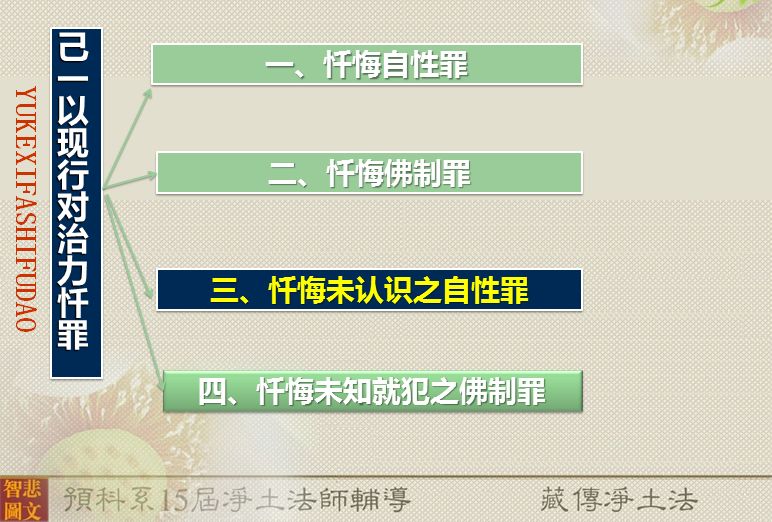 YUKEXIFASHIFUDAO

己一 以现行对治力忏罪

一、忏悔自性罪

二、忏悔佛制罪

三、忏悔未认识之自性罪

四、忏悔未知就犯之佛制罪

智悲圖文

預科系15屆淨土法師輔導

藏傳淨土法